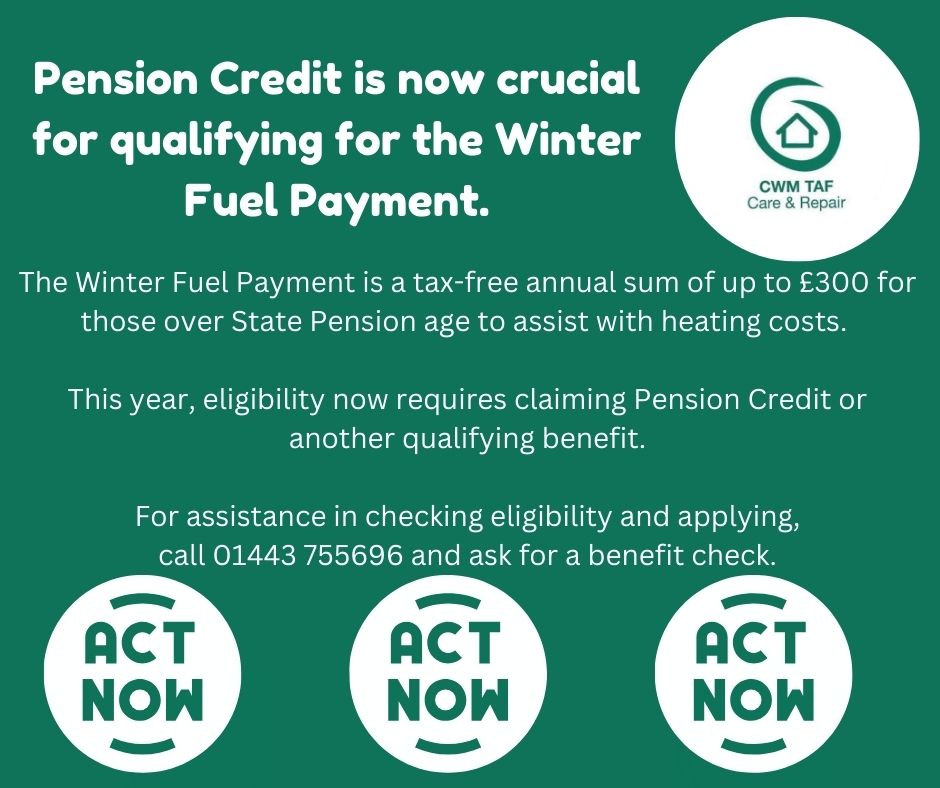 Pension Credit is now crucial for qualifying for the Winter Fuel Payment.

CWM TAF
Care & Repair

The Winter Fuel Payment is a tax-free annual sum of up to £300 for those over State Pension age to assist with heating costs.

This year, eligibility now requires claiming Pension Credit or another qualifying benefit.

For assistance in checking eligibility and applying, call 01443 755696 and ask for a benefit check.

ACT NOW

ACT NOW

ACT NOW